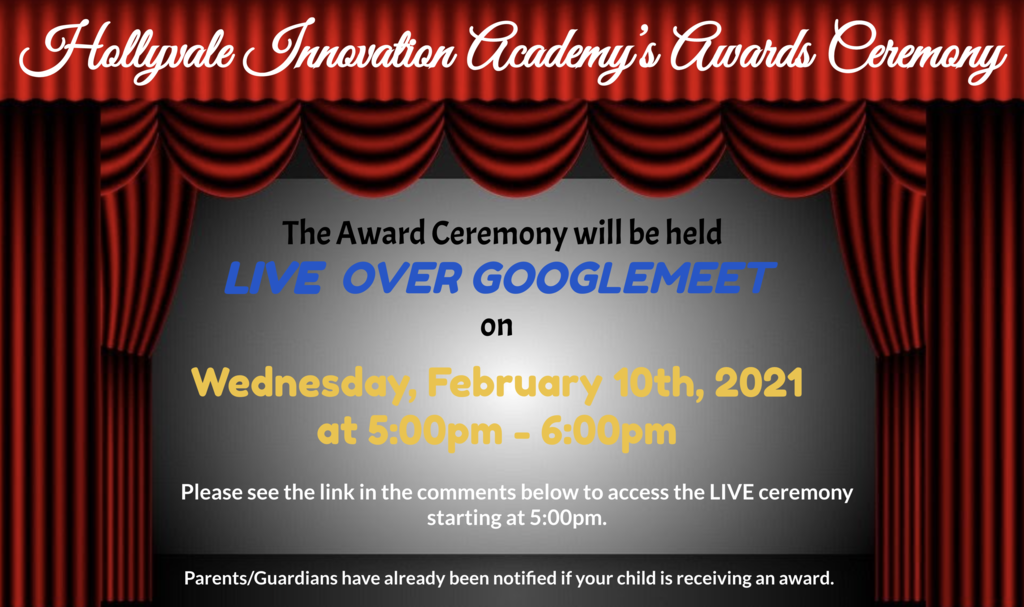 Hollyvale Innovation Academy's Awards Ceremony

The Award Ceremony will be held
LIVE OVER GOOGLEMEET
on
Wednesday, February 10th, 2021
at 5:00pm - 6:00pm

Please see the link in the comments below to access the LIVE ceremony starting at 5:00pm.

Parents/Guardians have already been notified if your child is receiving an award.